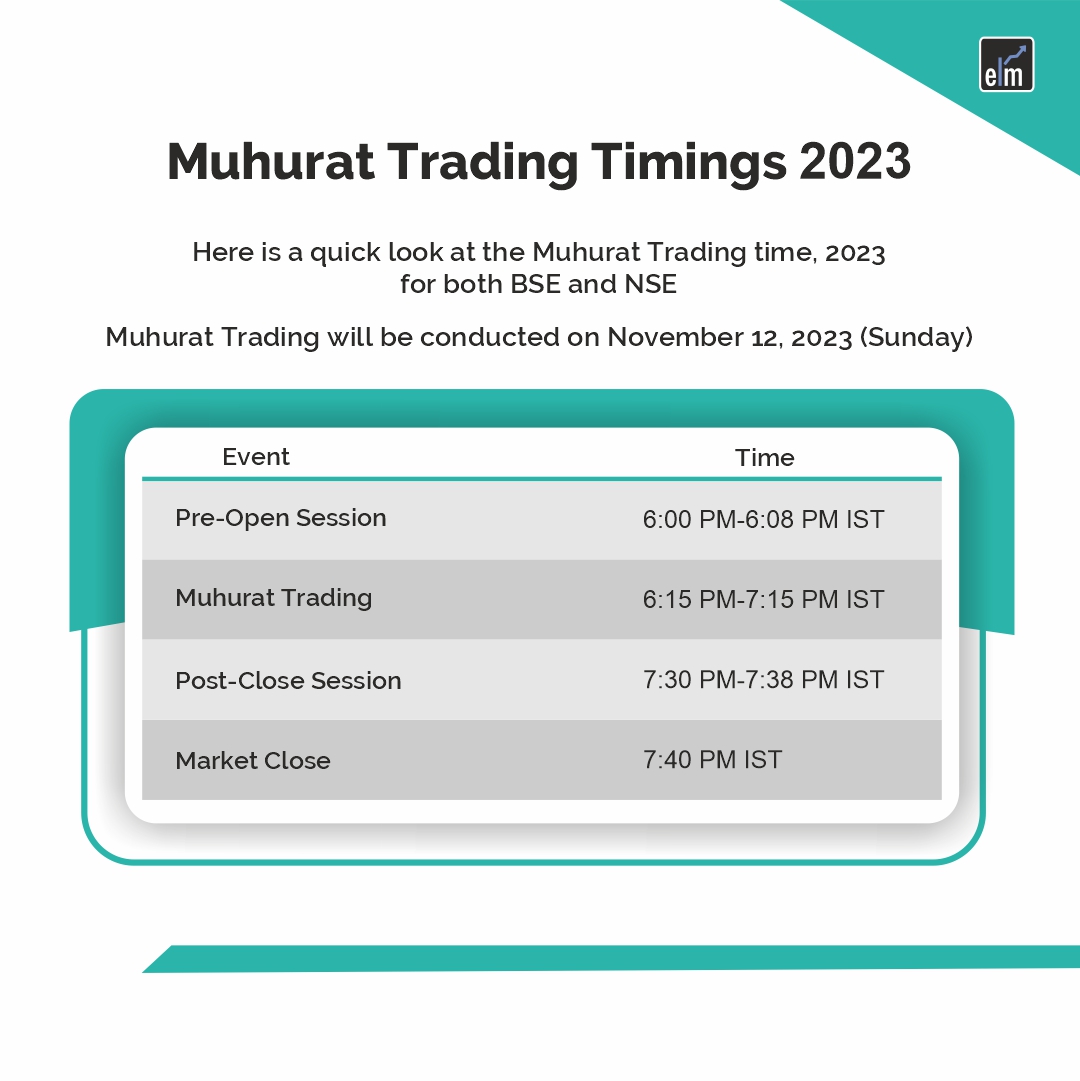 elm

Muhurat Trading Timings 2023

Here is a quick look at the Muhurat Trading time, 2023 for both BSE and NSE

Muhurat Trading will be conducted on November 12, 2023 (Sunday)

| Event | Time |
|---|---|
| Pre-Open Session | 6:00 PM-6:08 PM IST |
| Muhurat Trading | 6:15 PM-7:15 PM IST |
| Post-Close Session | 7:30 PM-7:38 PM IST |
| Market Close | 7:40 PM IST |